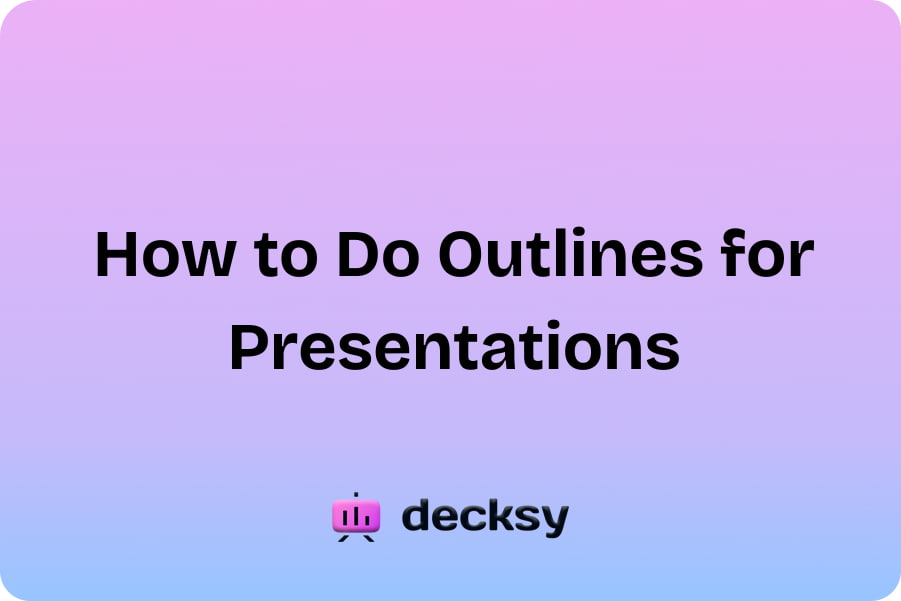 How to Do Outlines for Presentations

decksy